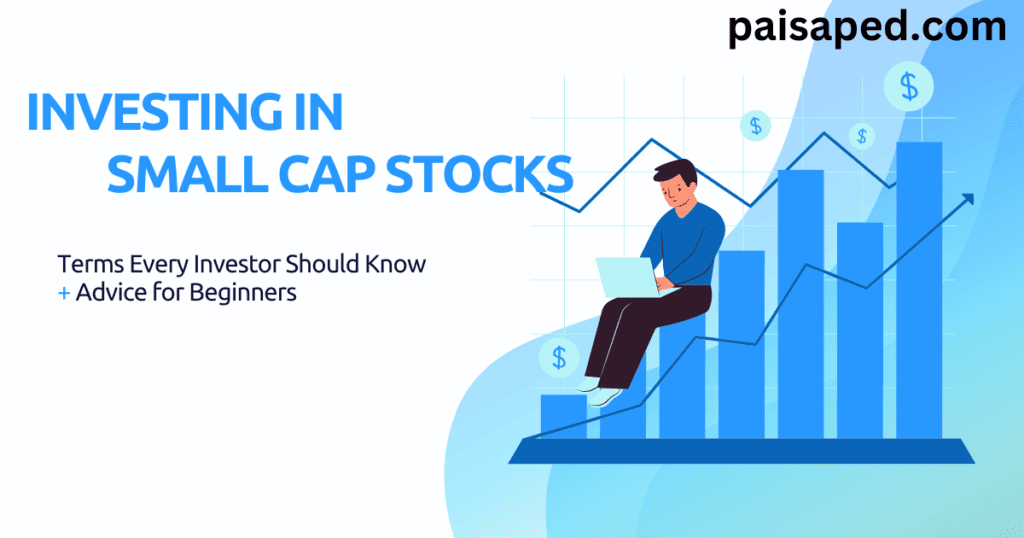 paisaped.com

INVESTING IN
SMALL CAP STOCKS

Terms Every Investor Should Know
+ Advice for Beginners

$
$
$
$